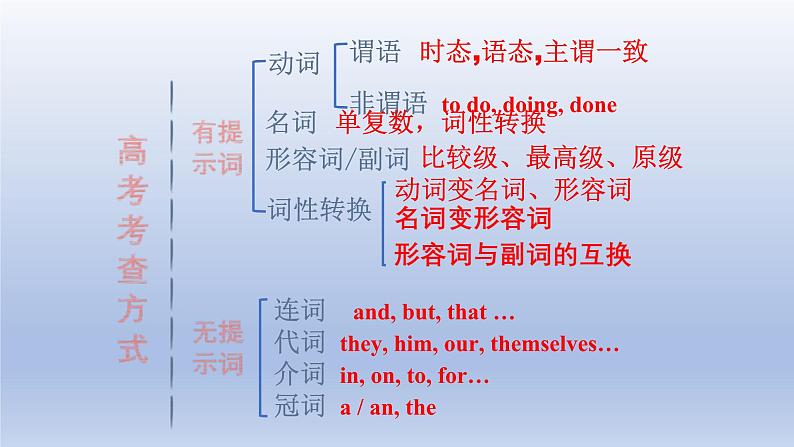 高考考查方式

有提示词

动词
谓语 时态,语态,主谓一致
非谓语 to do, doing, done

名词 单复数，词性转换

形容词/副词 比较级、最高级、原级

词性转换
动词变名词、形容词
名词变形容词
形容词与副词的互换

无提示词

连词 and, but, that …
代词 they, him, our, themselves…
介词 in, on, to, for…
冠词 a / an, the